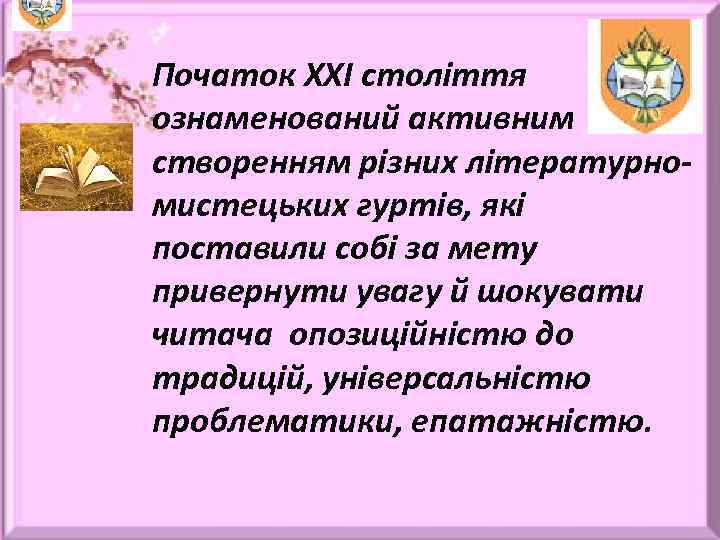 Початок XXI століття ознаменований активним створенням різних літературно-мистецьких гуртів, які поставили собі за мету привернути увагу й шокувати читача опозиційністю до традицій, універсальністю проблематики, епатажністю.